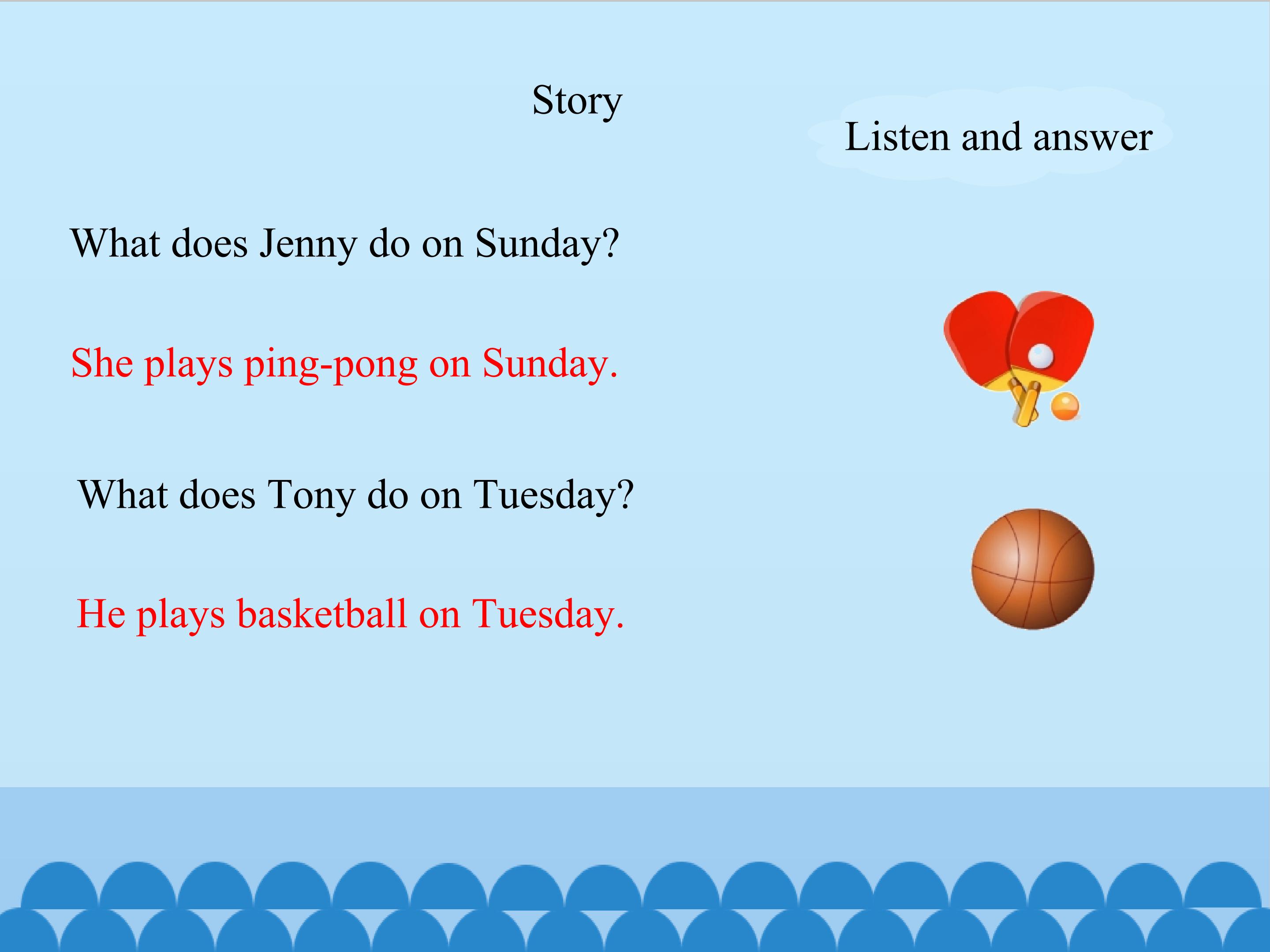 Story

Listen and answer

What does Jenny do on Sunday?

She plays ping-pong on Sunday.

What does Tony do on Tuesday?

He plays basketball on Tuesday.